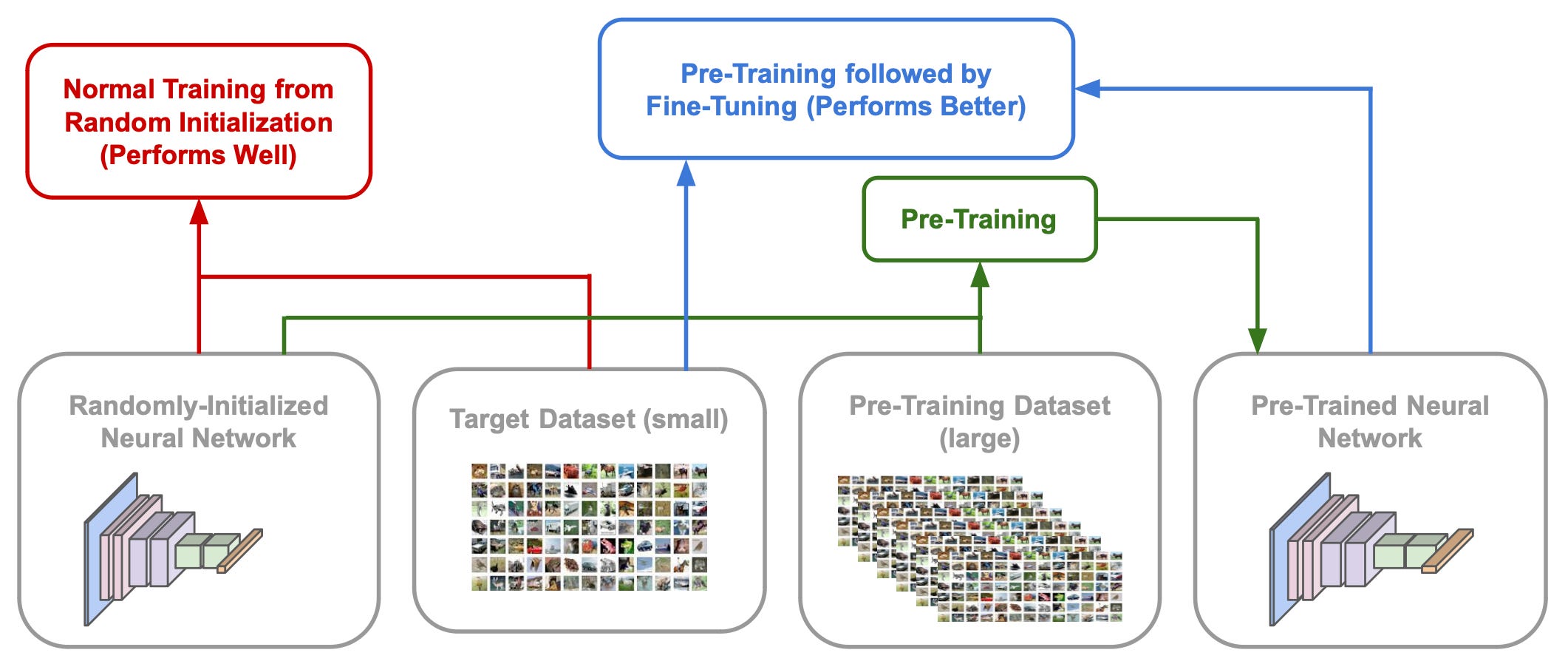 Normal Training from Random Initialization (Performs Well)

Pre-Training followed by Fine-Tuning (Performs Better)

Pre-Training

Randomly-Initialized Neural Network

Target Dataset (small)

Pre-Training Dataset (large)

Pre-Trained Neural Network